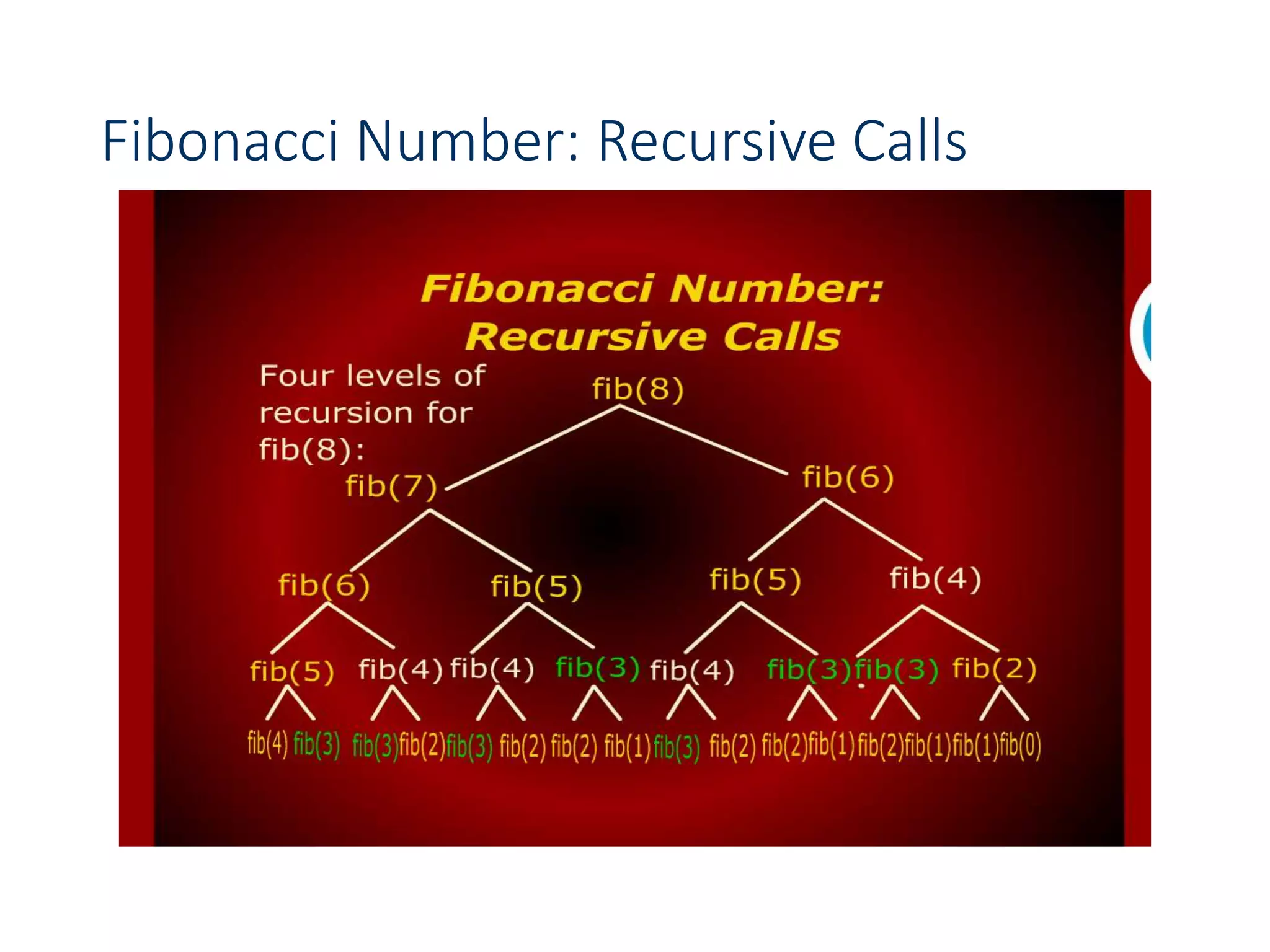 Fibonacci Number: Recursive Calls

Fibonacci Number:
Recursive Calls

Four levels of recursion for fib(8):

fib(8)

fib(7) fib(6)

fib(6) fib(5) fib(5) fib(4)

fib(5) fib(4) fib(4) fib(3) fib(4) fib(3) fib(3) fib(2)

fib(4) fib(3) fib(3) fib(2) fib(3) fib(2) fib(2) fib(1) fib(3) fib(2) fib(2) fib(1) fib(2) fib(1) fib(1) fib(0)